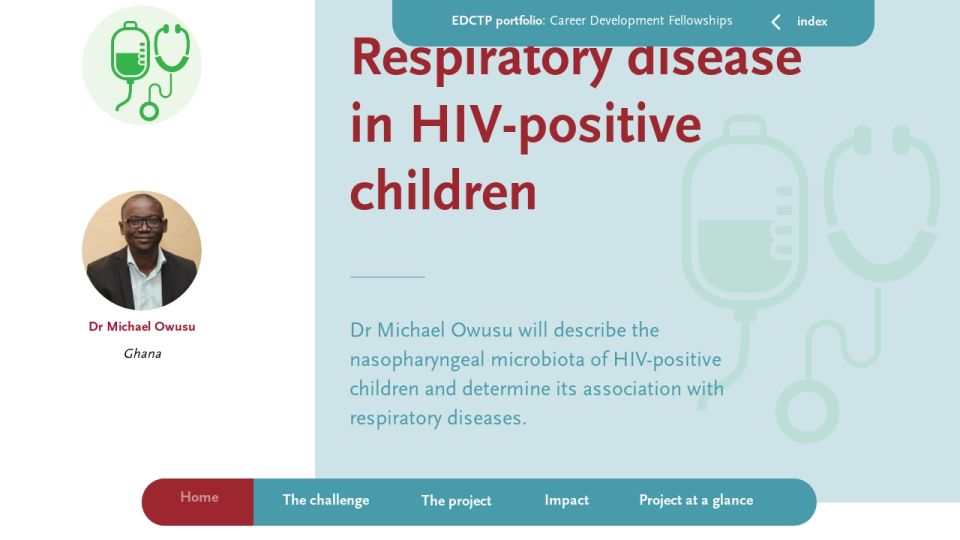 EDCTP portfolio: Career Development Fellowships

index

Respiratory disease in HIV-positive children

Dr Michael Owusu

Ghana

Dr Michael Owusu will describe the nasopharyngeal microbiota of HIV-positive children and determine its association with respiratory diseases.

Home

The challenge

The project

Impact

Project at a glance